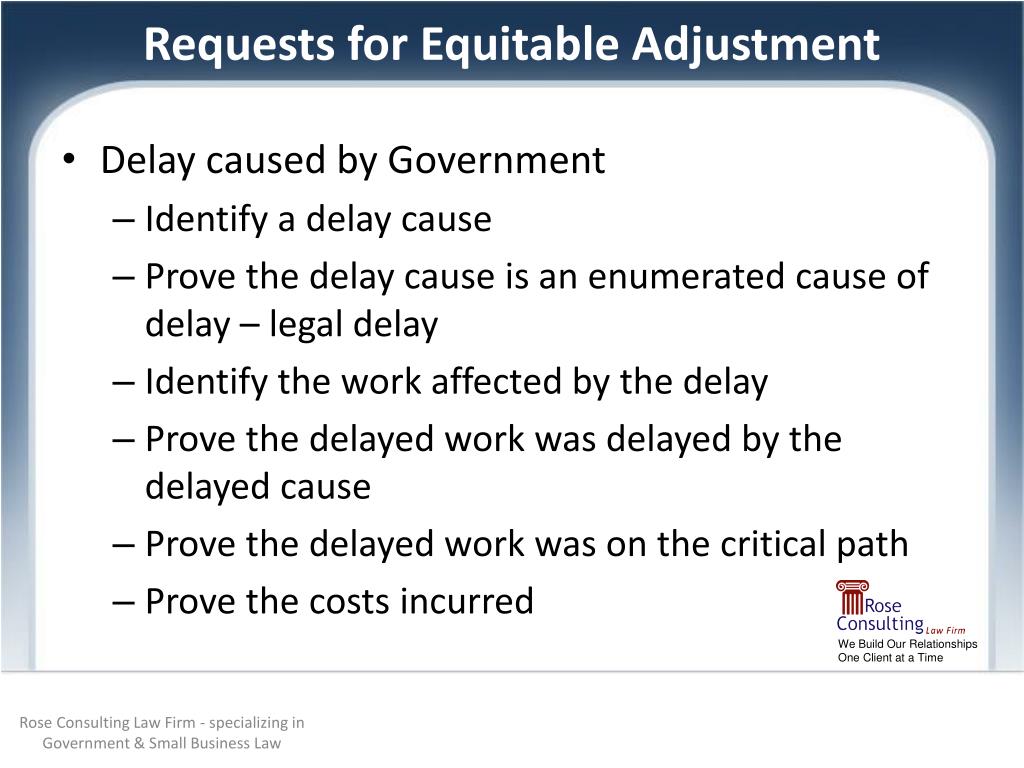 Requests for Equitable Adjustment

• Delay caused by Government
– Identify a delay cause
– Prove the delay cause is an enumerated cause of delay – legal delay
– Identify the work affected by the delay
– Prove the delayed work was delayed by the delayed cause
– Prove the delayed work was on the critical path
– Prove the costs incurred

Rose Consulting Law Firm
We Build Our Relationships One Client at a Time

Rose Consulting Law Firm - specializing in Government & Small Business Law